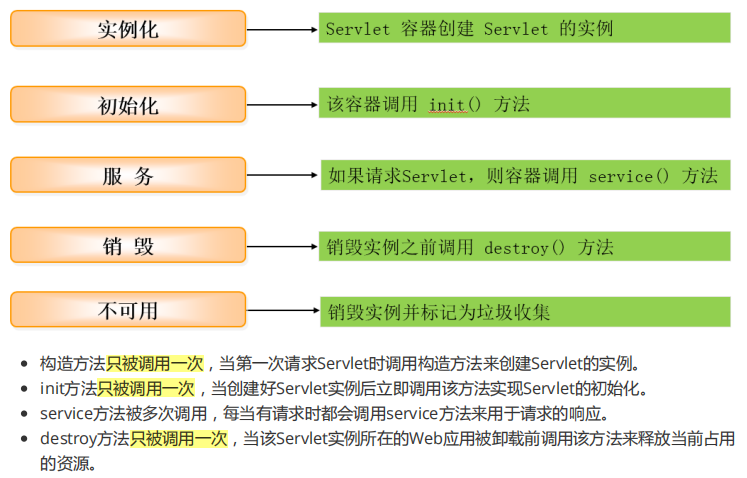 实例化

Servlet 容器创建 Servlet 的实例

初始化

该容器调用 init() 方法

服 务

如果请求Servlet，则容器调用 service() 方法

销 毁

销毁实例之前调用 destroy() 方法

不可用

销毁实例并标记为垃圾收集

- 构造方法只被调用一次，当第一次请求Servlet时调用构造方法来创建Servlet的实例。
- init方法只被调用一次，当创建好Servlet实例后立即调用该方法实现Servlet的初始化。
- service方法被多次调用，每当有请求时都会调用service方法来用于请求的响应。
- destroy方法只被调用一次，当该Servlet实例所在的Web应用被卸载前调用该方法来释放当前占用的资源。